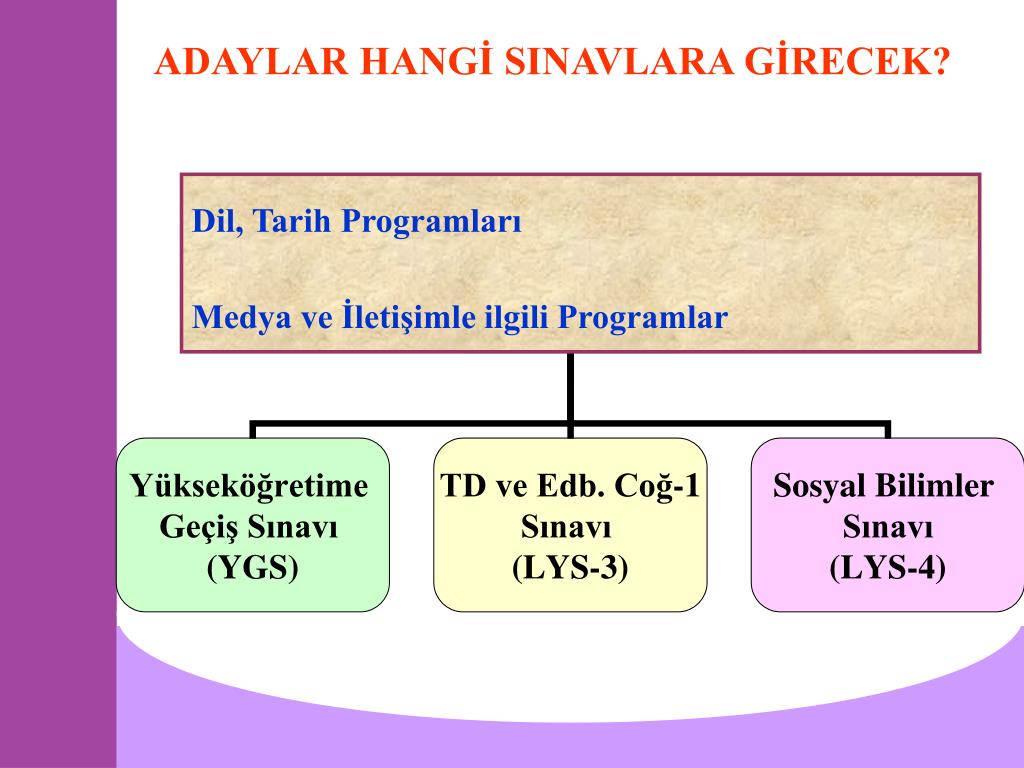 ADAYLAR HANGİ SINAVLARA GİRECEK?

Dil, Tarih Programları

Medya ve İletişimle ilgili Programlar

Yükseköğretime Geçiş Sınavı (YGS)

TD ve Edb. Coğ-1 Sınavı (LYS-3)

Sosyal Bilimler Sınavı (LYS-4)